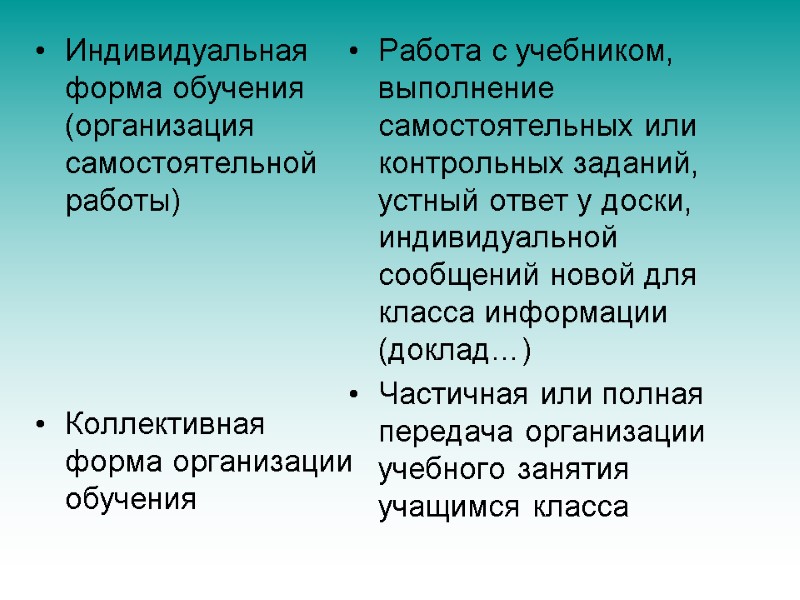 • Индивидуальная форма обучения (организация самостоятельной работы)

• Коллективная форма организации обучения

• Работа с учебником, выполнение самостоятельных или контрольных заданий, устный ответ у доски, индивидуальной сообщений новой для класса информации (доклад…)

• Частичная или полная передача организации учебного занятия учащимся класса